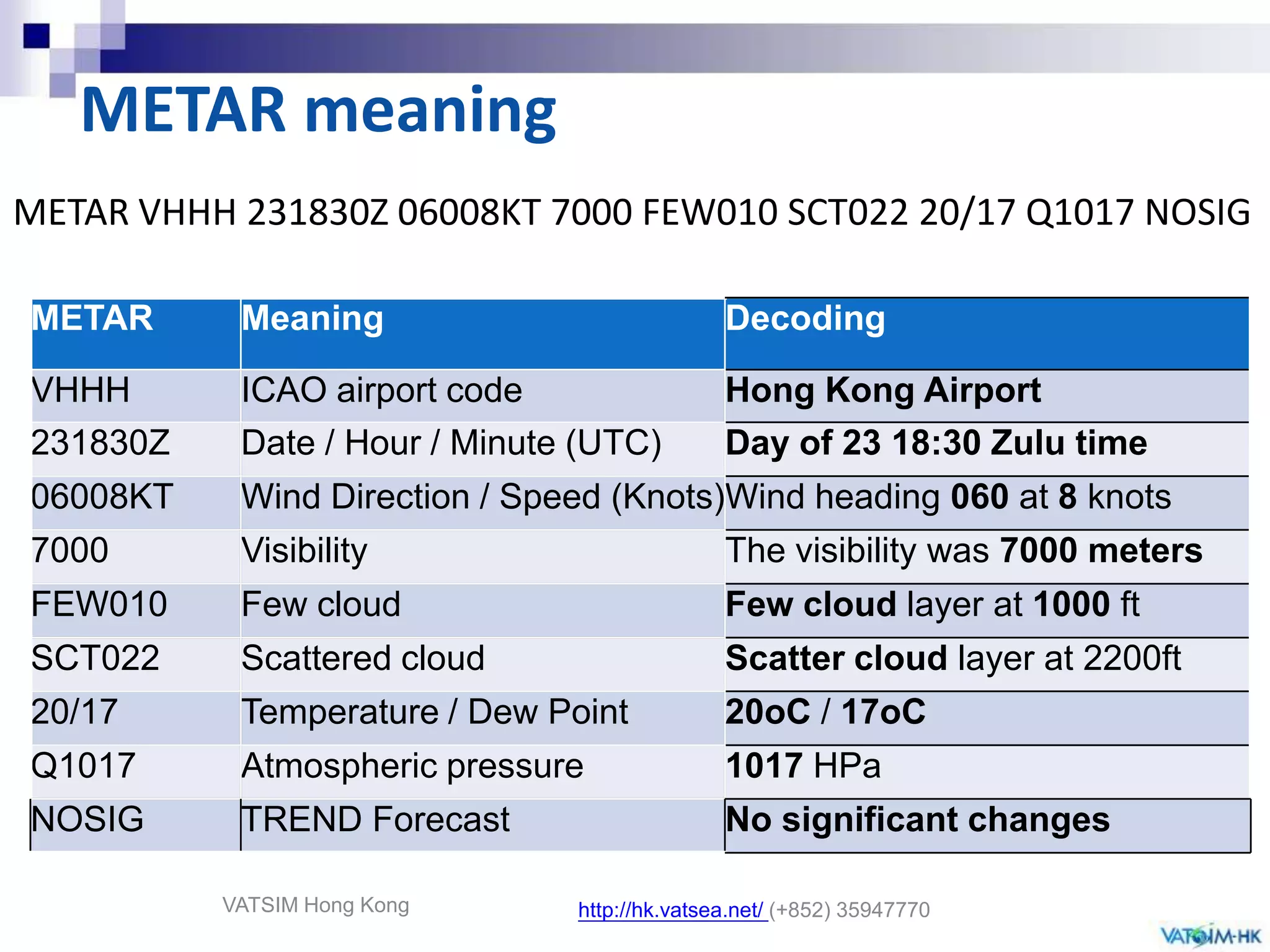 METAR meaning

METAR VHHH 231830Z 06008KT 7000 FEW010 SCT022 20/17 Q1017 NOSIG

| METAR | Meaning | Decoding |
|---|---|---|
| VHHH | ICAO airport code | Hong Kong Airport |
| 231830Z | Date / Hour / Minute (UTC) | Day of 23 18:30 Zulu time |
| 06008KT | Wind Direction / Speed (Knots) | Wind heading 060 at 8 knots |
| 7000 | Visibility | The visibility was 7000 meters |
| FEW010 | Few cloud | Few cloud layer at 1000 ft |
| SCT022 | Scattered cloud | Scatter cloud layer at 2200ft |
| 20/17 | Temperature / Dew Point | 20oC / 17oC |
| Q1017 | Atmospheric pressure | 1017 HPa |
| NOSIG | TREND Forecast | No significant changes |

VATSIM Hong Kong

http://hk.vatsea.net/ (+852) 35947770

VATSIM-HK